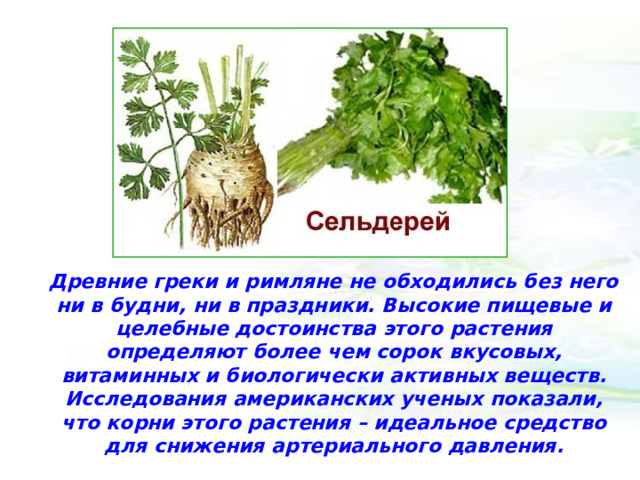 Сельдерей

Древние греки и римляне не обходились без него ни в будни, ни в праздники. Высокие пищевые и целебные достоинства этого растения определяют более чем сорок вкусовых, витаминных и биологически активных веществ. Исследования американских ученых показали, что корни этого растения – идеальное средство для снижения артериального давления.